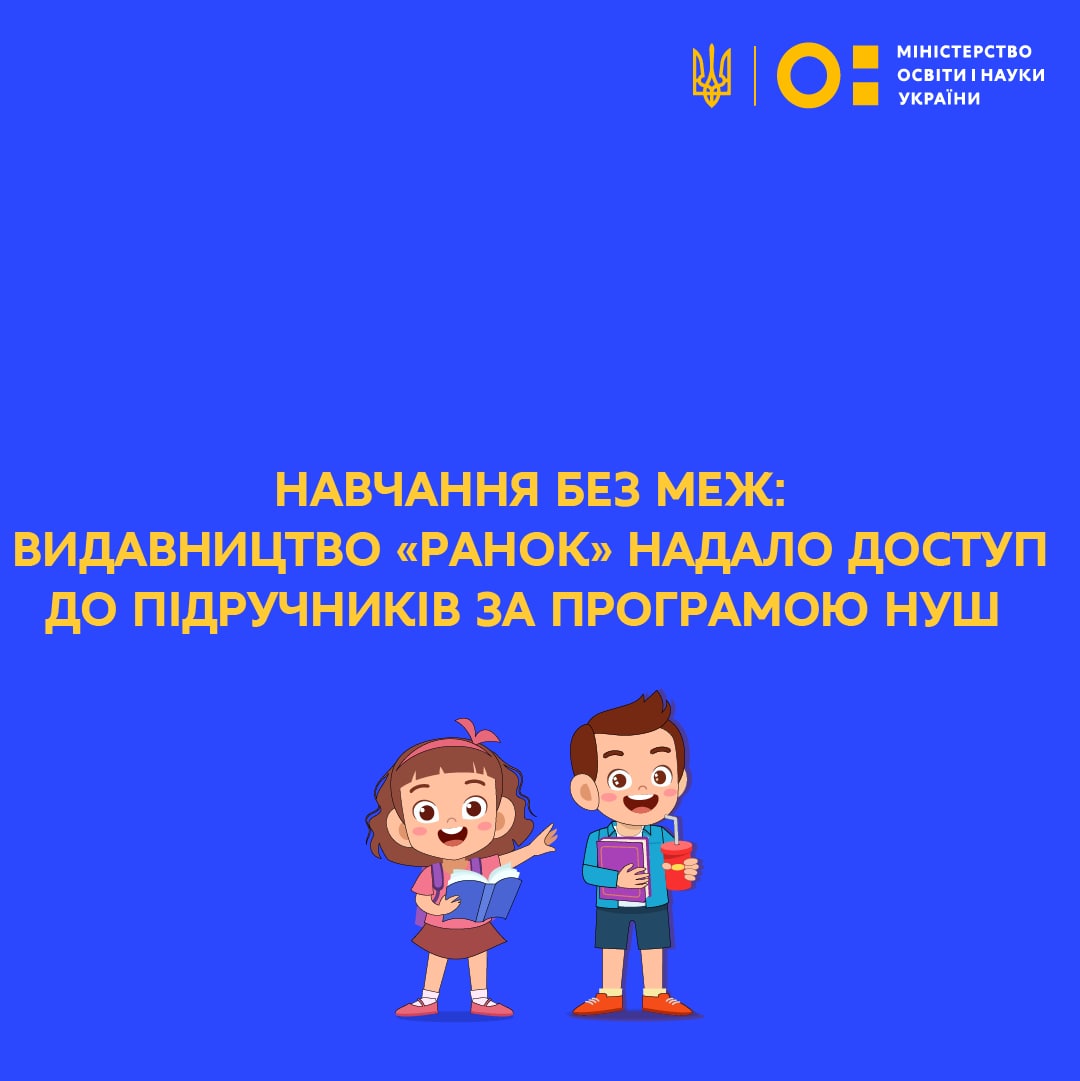 МІНІСТЕРСТВО ОСВІТИ І НАУКИ УКРАЇНИ

НАВЧАННЯ БЕЗ МЕЖ: ВИДАВНИЦТВО «РАНОК» НАДАЛО ДОСТУП ДО ПІДРУЧНИКІВ ЗА ПРОГРАМОЮ НУШ